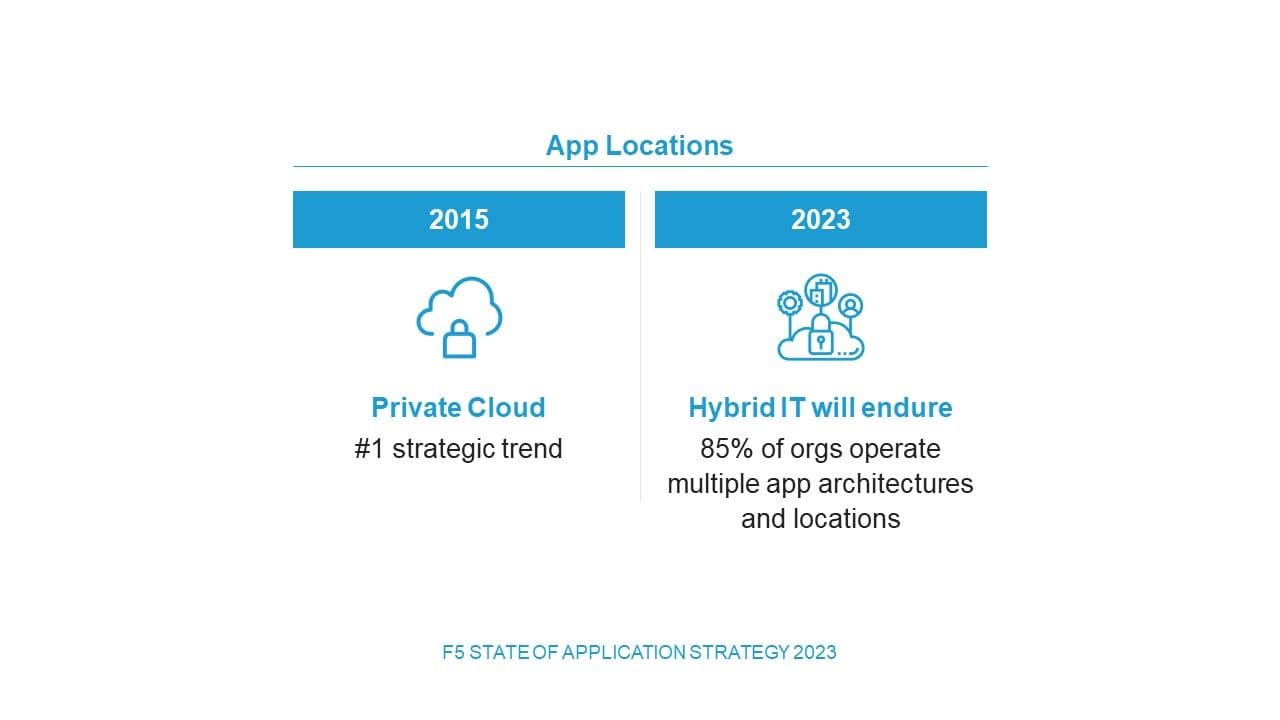 App Locations

2015

Private Cloud
#1 strategic trend

2023

Hybrid IT will endure
85% of orgs operate multiple app architectures and locations

F5 STATE OF APPLICATION STRATEGY 2023